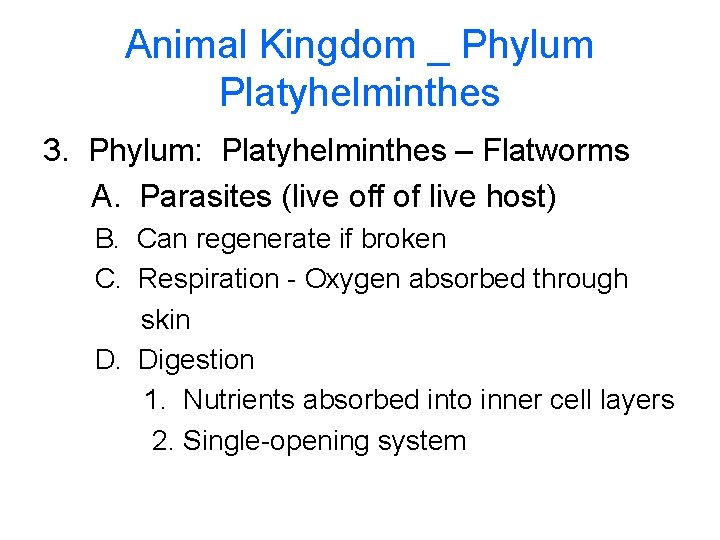 Animal Kingdom _ Phylum Platyhelminthes

3. Phylum: Platyhelminthes – Flatworms

A. Parasites (live off of live host)

B. Can regenerate if broken

C. Respiration - Oxygen absorbed through skin

D. Digestion

1. Nutrients absorbed into inner cell layers

2. Single-opening system